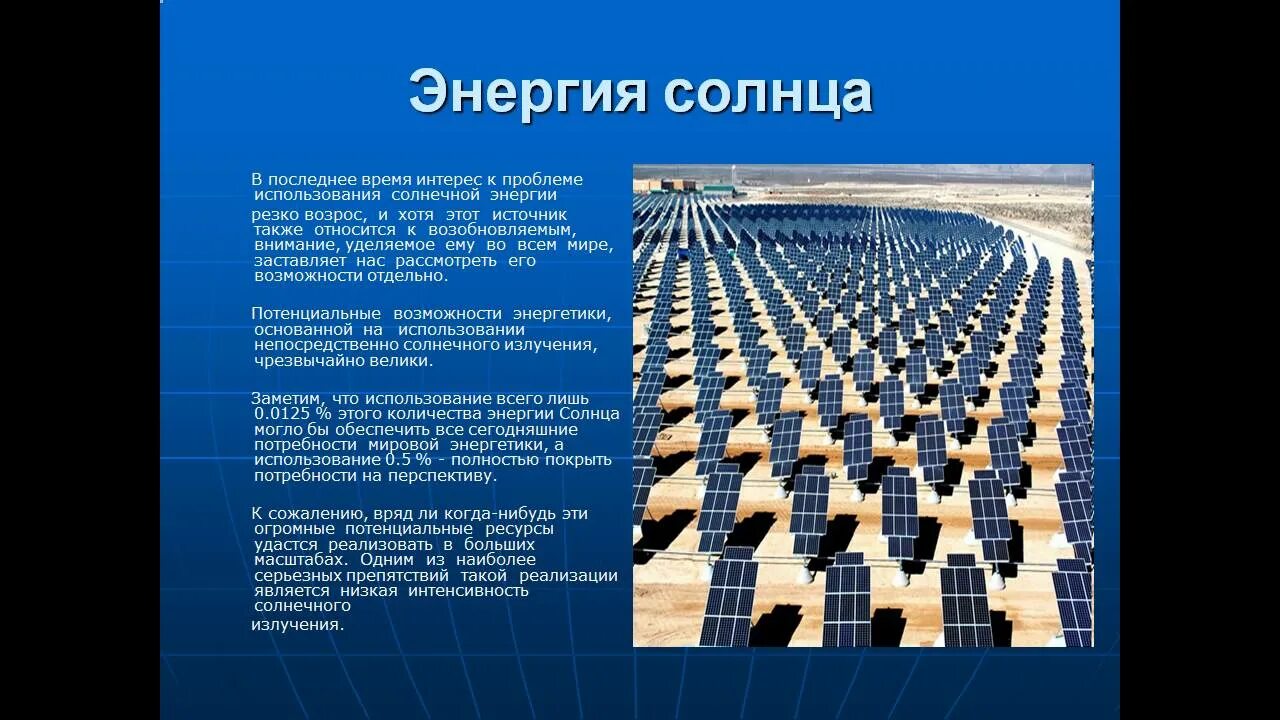 Энергия солнца

В последнее время интерес к проблеме использования солнечной энергии резко возрос, и хотя этот источник также относится к возобновляемым, внимание, уделяемое ему во всем мире, заставляет нас рассмотреть его возможности отдельно.

Потенциальные возможности энергетики, основанной на использовании непосредственно солнечного излучения, чрезвычайно велики.

Заметим, что использование всего лишь 0.0125 % этого количества энергии Солнца могло бы обеспечить все сегодняшние потребности мировой энергетики, а использование 0.5 % - полностью покрыть потребности на перспективу.

К сожалению, вряд ли когда-нибудь эти огромные потенциальные ресурсы удастся реализовать в больших масштабах. Одним из наиболее серьезных препятствий такой реализации является низкая интенсивность солнечного излучения.